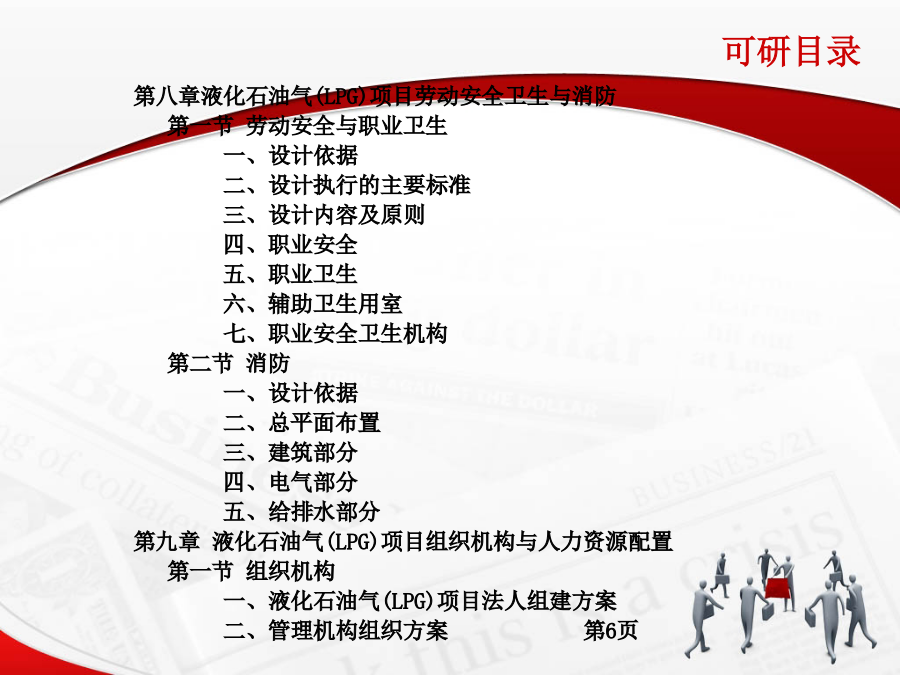 可研目录

第八章液化石油气(LPG)项目劳动安全卫生与消防
第一节 劳动安全与职业卫生
一、设计依据
二、设计执行的主要标准
三、设计内容及原则
四、职业安全
五、职业卫生
六、辅助卫生用室
七、职业安全卫生机构
第二节 消防
一、设计依据
二、总平面布置
三、建筑部分
四、电气部分
五、给排水部分
第九章 液化石油气(LPG)项目组织机构与人力资源配置
第一节 组织机构
一、液化石油气(LPG)项目法人组建方案
二、管理机构组织方案

第6页